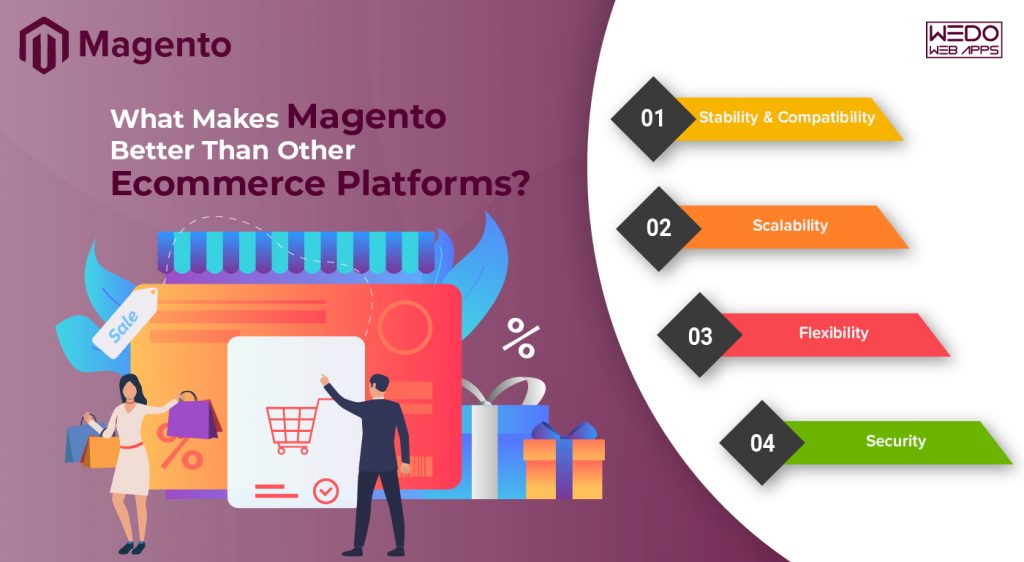 Magento

WEDO WEB APPS

What Makes Magento Better Than Other Ecommerce Platforms?

Sale

%

%

01 Stability & Compatibility

02 Scalability

03 Flexibility

04 Security